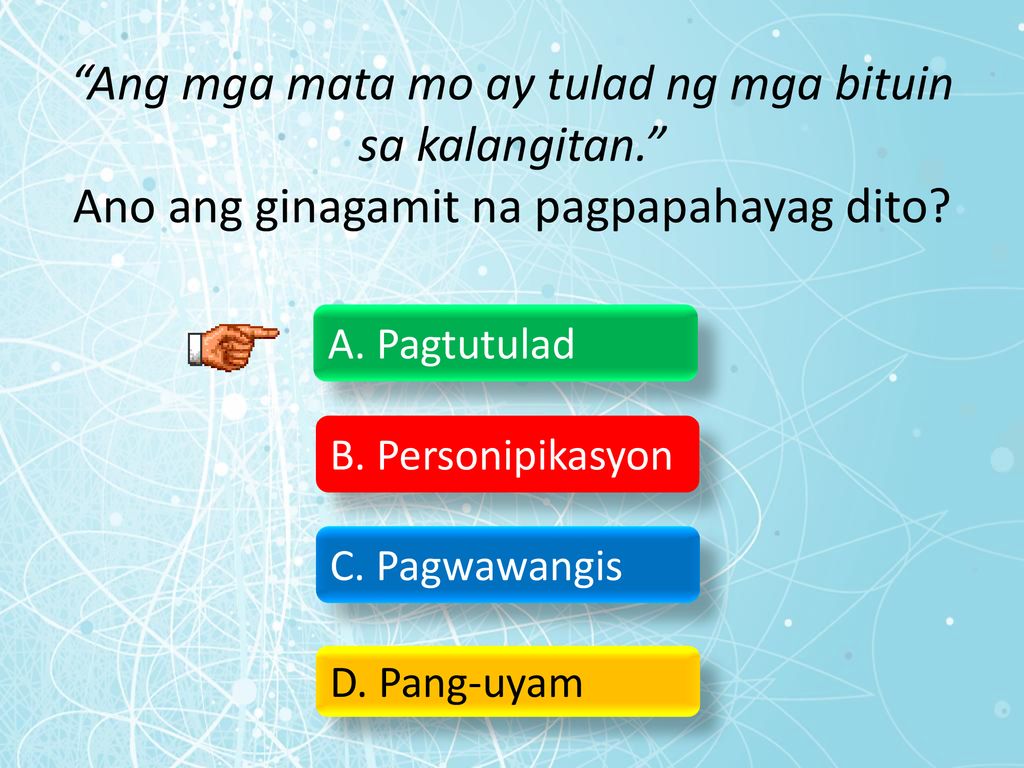 “Ang mga mata mo ay tulad ng mga bituin sa kalangitan.”
Ano ang ginagamit na pagpapahayag dito?

A. Pagtutulad

B. Personipikasyon

C. Pagwawangis

D. Pang-uyam